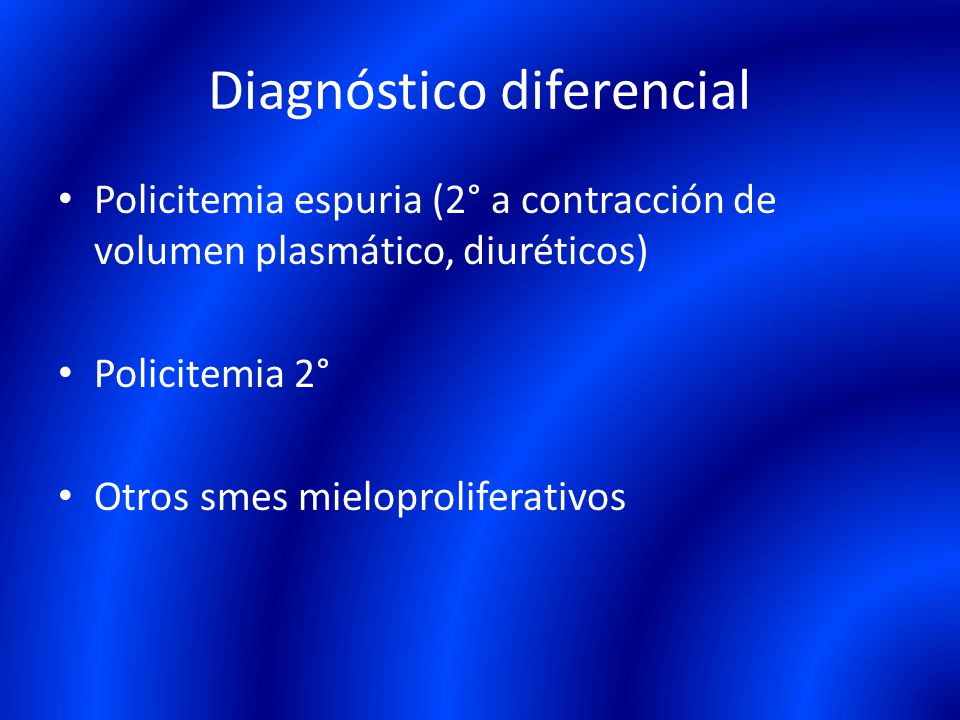 Diagnóstico diferencial

• Policitemia espuria (2° a contracción de volumen plasmático, diuréticos)

• Policitemia 2°

• Otros smes mieloproliferativos